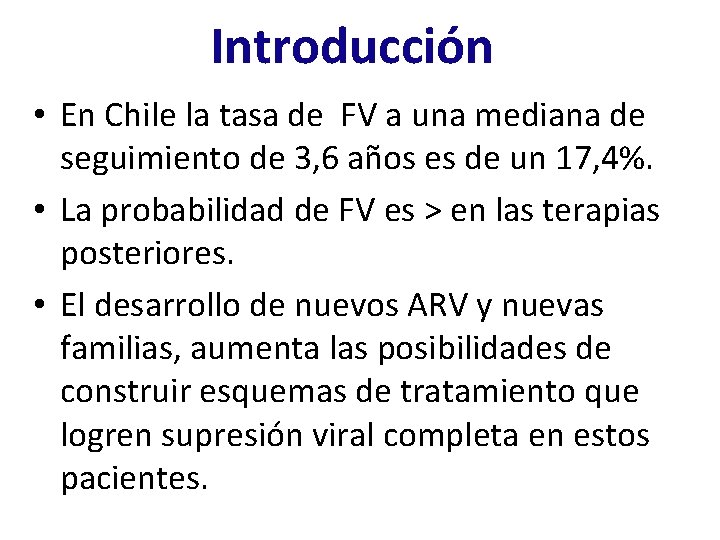 Introducción

• En Chile la tasa de  FV a una mediana de seguimiento de 3,6 años es de un 17,4%.

• La probabilidad de FV es > en las terapias posteriores.

• El desarrollo de nuevos ARV y nuevas familias, aumenta las posibilidades de construir esquemas de tratamiento que logren supresión viral completa en estos pacientes.